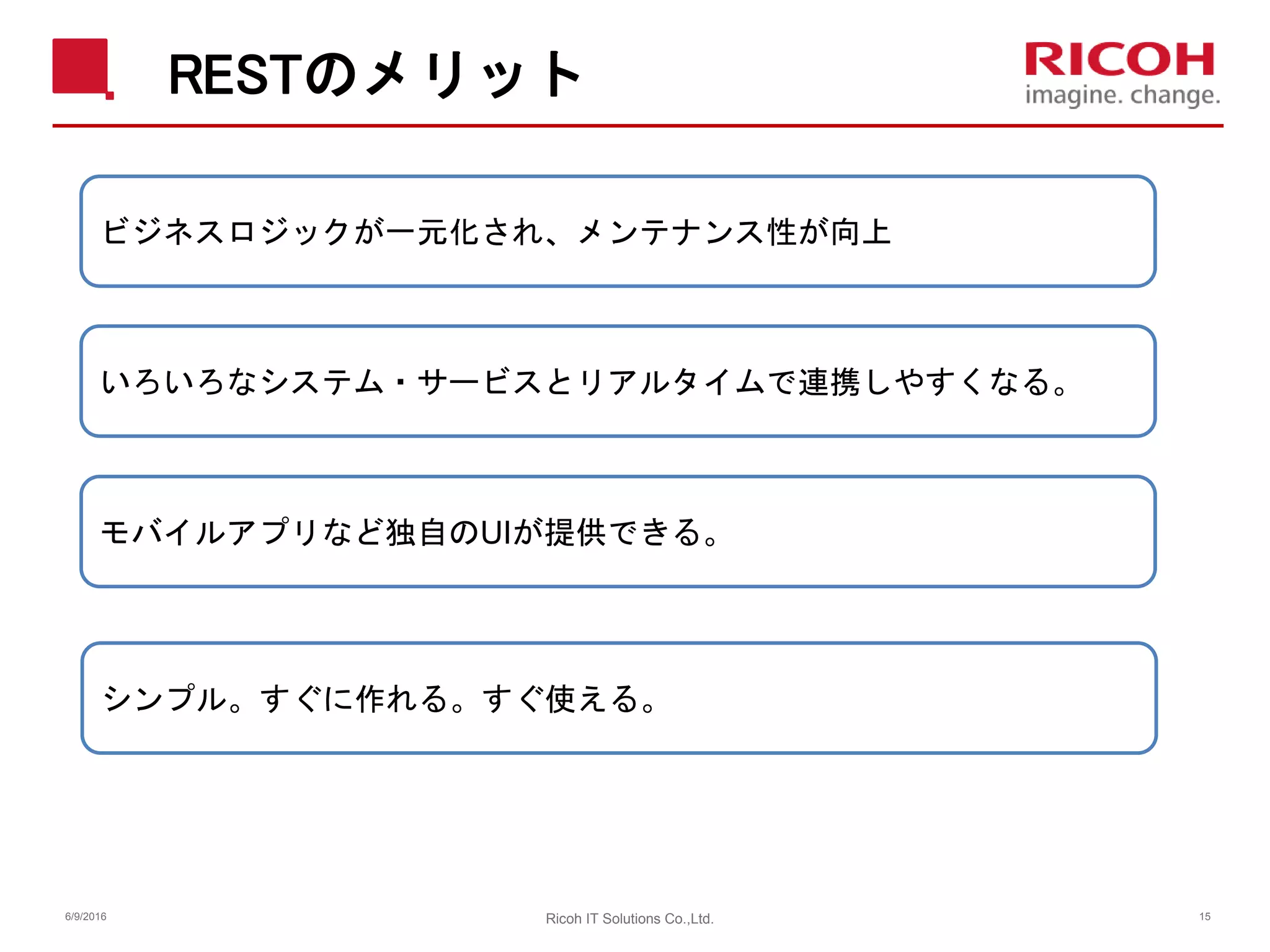 RESTのメリット

RICOH
imagine. change.

ビジネスロジックが一元化され、メンテナンス性が向上

いろいろなシステム・サービスとリアルタイムで連携しやすくなる。

モバイルアプリなど独自のUIが提供できる。

シンプル。すぐに作れる。すぐ使える。

6/9/2016

Ricoh IT Solutions Co.,Ltd.

15